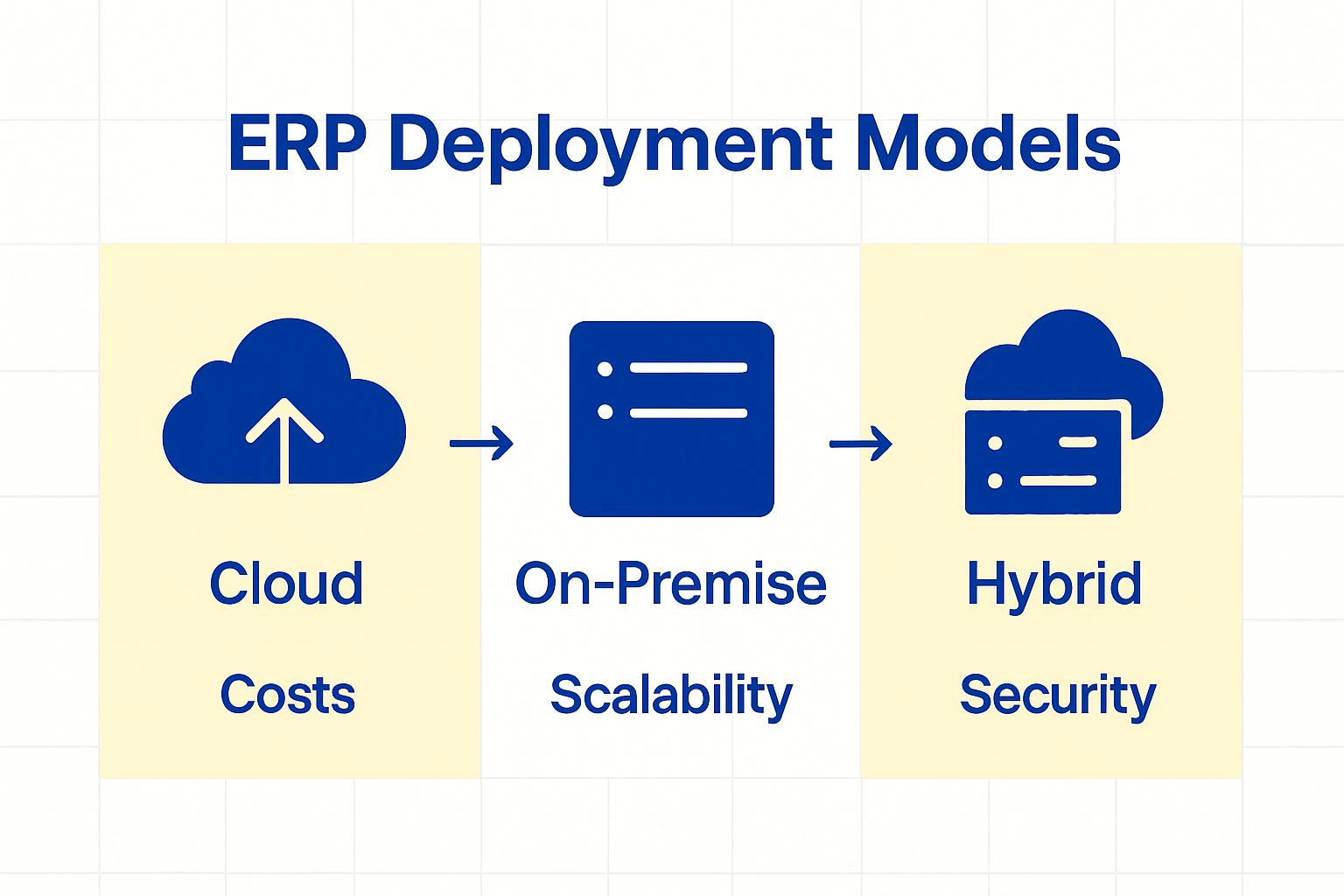 ERP Deployment Models

Cloud

Costs

On-Premise

Scalability

Hybrid

Security